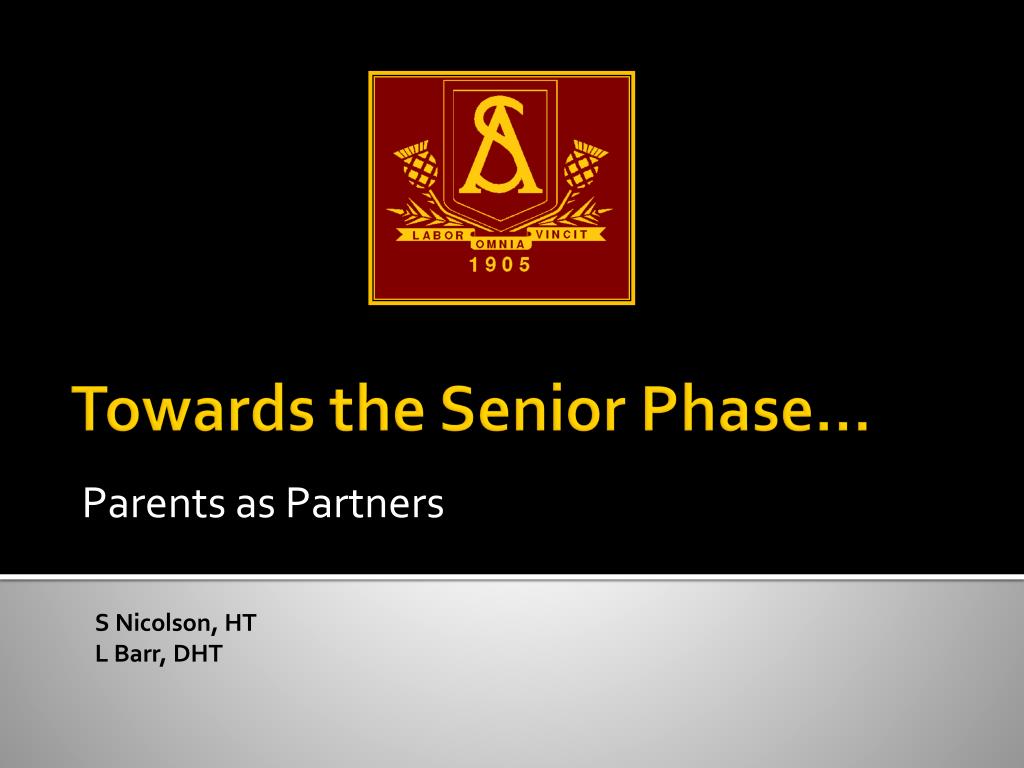 SA

LABOR OMNIA VINCIT
1905

Towards the Senior Phase…

Parents as Partners

S Nicolson, HT
L Barr, DHT